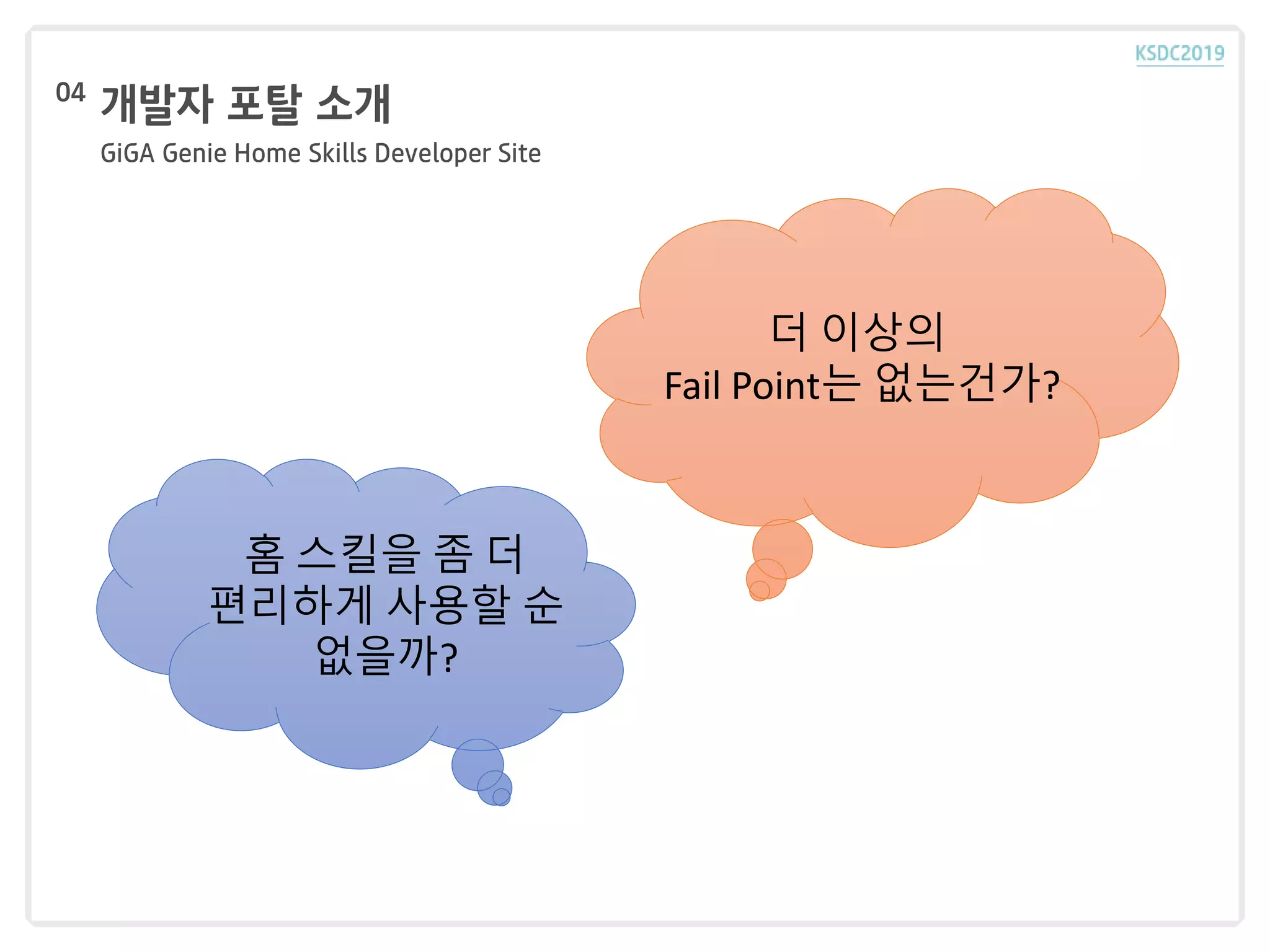 KSDC2019

04 개발자 포탈 소개
GiGA Genie Home Skills Developer Site

더 이상의
Fail Point는 없는건가?

홈 스킬을 좀 더
편리하게 사용할 순
없을까?